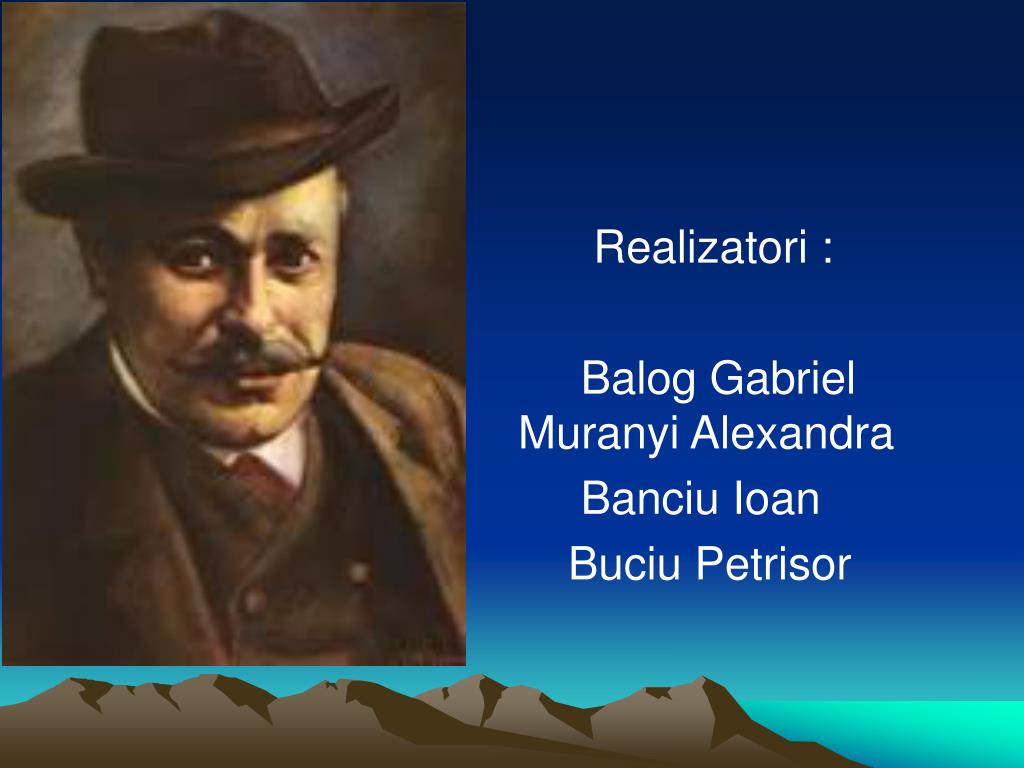 Realizatori :

Balog Gabriel
Muranyi Alexandra
Banciu Ioan
Buciu Petrisor